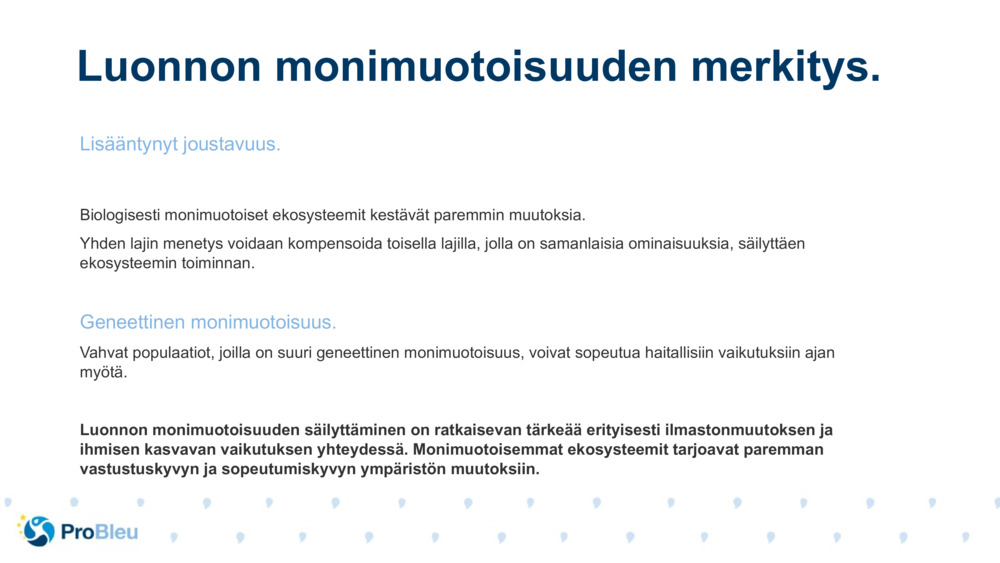 Luonnon monimuotoisuuden merkitys.

Lisääntynyt joustavuus.

Biologisesti monimuotoiset ekosysteemit kestävät paremmin muutoksia.

Yhden lajin menetys voidaan kompensoida toisella lajilla, jolla on samanlaisia ominaisuuksia, säilyttäen ekosysteemin toiminnan.

Geneettinen monimuotoisuus.

Vahvat populaatiot, joilla on suuri geneettinen monimuotoisuus, voivat sopeutua haitallisiin vaikutuksiin ajan myötä.

Luonnon monimuotoisuuden säilyttäminen on ratkaisevan tärkeää erityisesti ilmastonmuutoksen ja ihmisen kasvavan vaikutuksen yhteydessä. Monimuotoisemmat ekosysteemit tarjoavat paremman vastustuskyvyn ja sopeutumiskyvyn ympäristön muutoksiin.

ProBleu